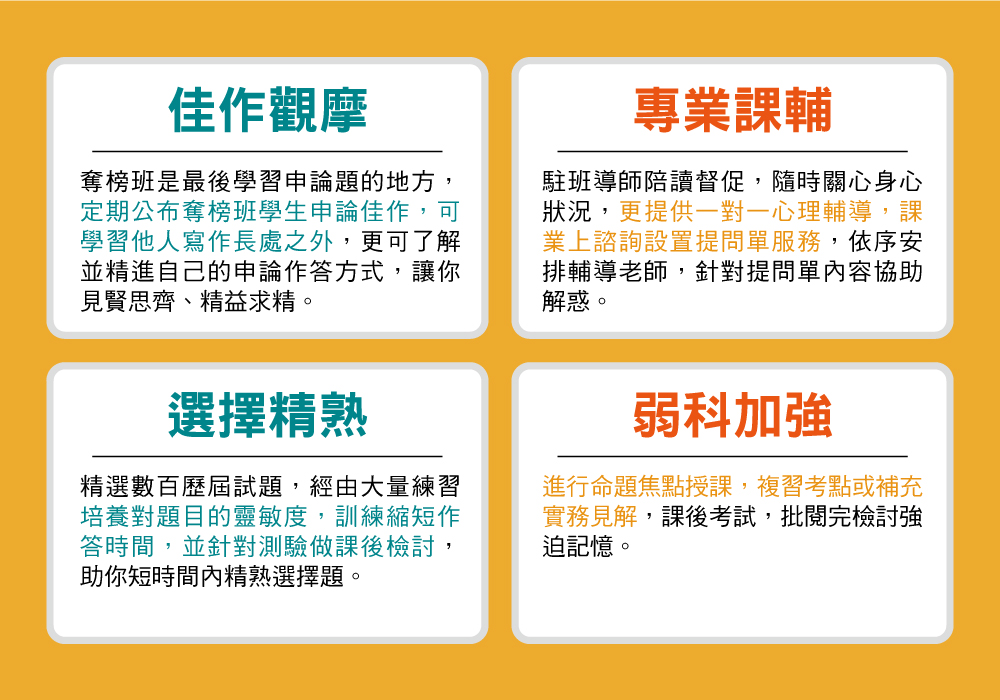 佳作觀摩

奪榜班是最後學習申論題的地方，定期公布奪榜班學生申論佳作，可學習他人寫作長處之外，更可了解並精進自己的申論作答方式，讓你見賢思齊、精益求精。

專業課輔

駐班導師陪讀督促，隨時關心身心狀況，更提供一對一心理輔導，課業上諮詢設置提問單服務，依序安排輔導老師，針對提問單內容協助解惑。

選擇精熟

精選數百歷屆試題，經由大量練習培養對題目的靈敏度，訓練縮短作答時間，並針對測驗做課後檢討，助你短時間內精熟選擇題。

弱科加強

進行命題焦點授課，複習考點或補充實務見解，課後考試，批閱完檢討強迫記憶。